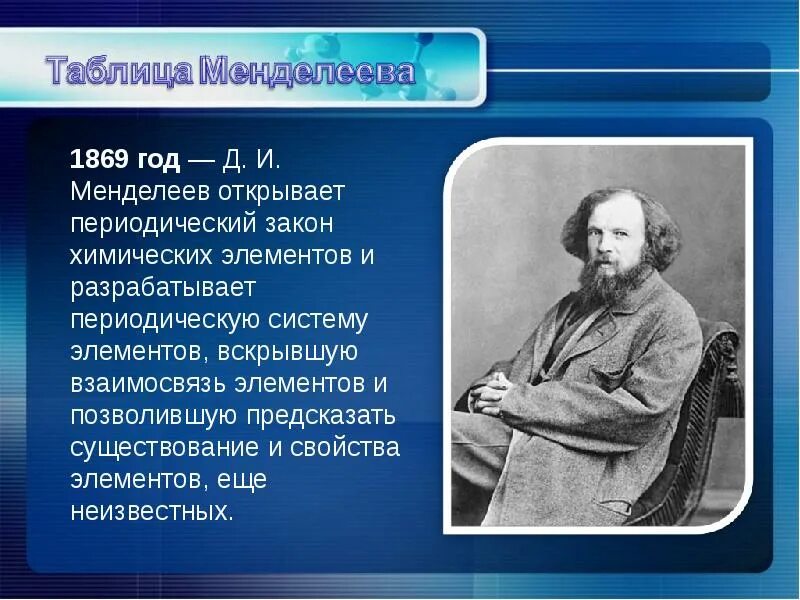 Таблица Менделеева

1869 год — Д. И. Менделеев открывает периодический закон химических элементов и разрабатывает периодическую систему элементов, вскрывшую взаимосвязь элементов и позволившую предсказать существование и свойства элементов, еще неизвестных.